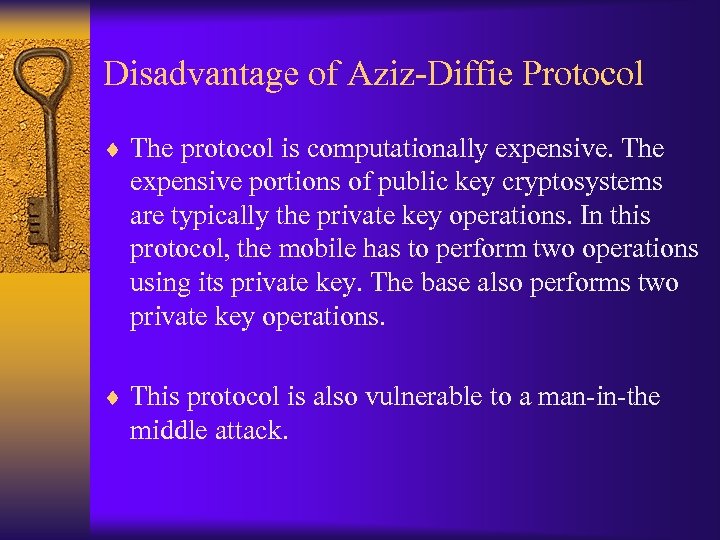 Disadvantage of Aziz-Diffie Protocol

♦ The protocol is computationally expensive. The expensive portions of public key cryptosystems are typically the private key operations. In this protocol, the mobile has to perform two operations using its private key. The base also performs two private key operations.

♦ This protocol is also vulnerable to a man-in-the middle attack.